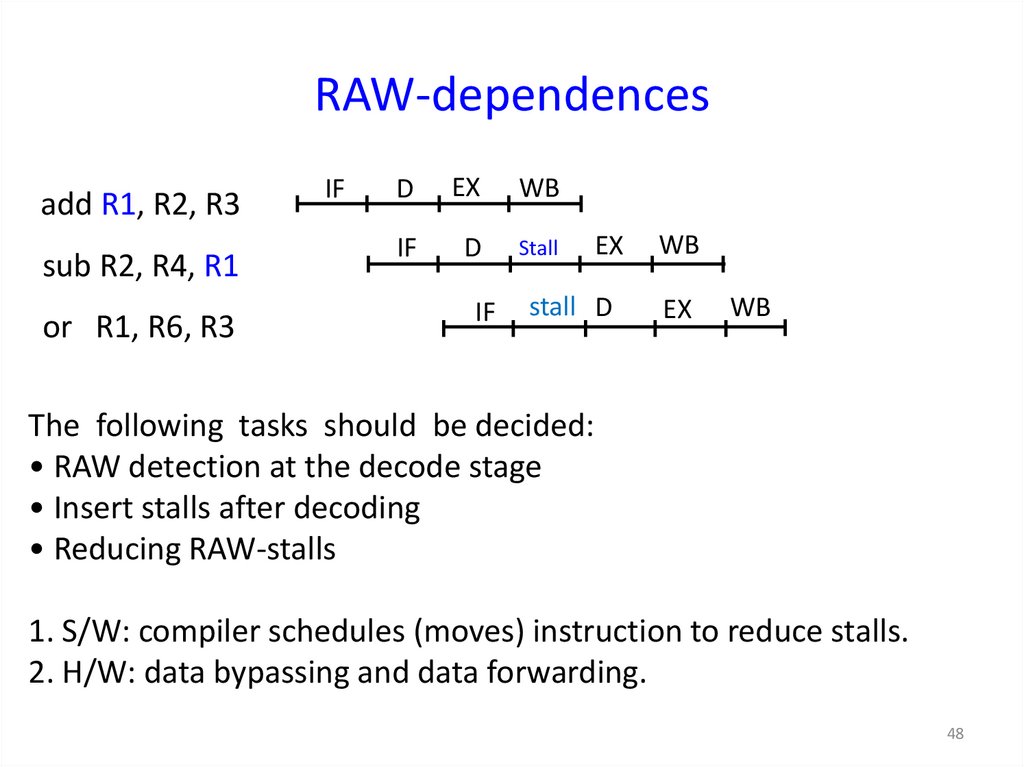 RAW-dependences

add R1, R2, R3 IF D EX WB

sub R2, R4, R1 IF D Stall EX WB

or R1, R6, R3 IF stall D EX WB

The following tasks should be decided:
• RAW detection at the decode stage
• Insert stalls after decoding
• Reducing RAW-stalls

1. S/W: compiler schedules (moves) instruction to reduce stalls.
2. H/W: data bypassing and data forwarding.

48